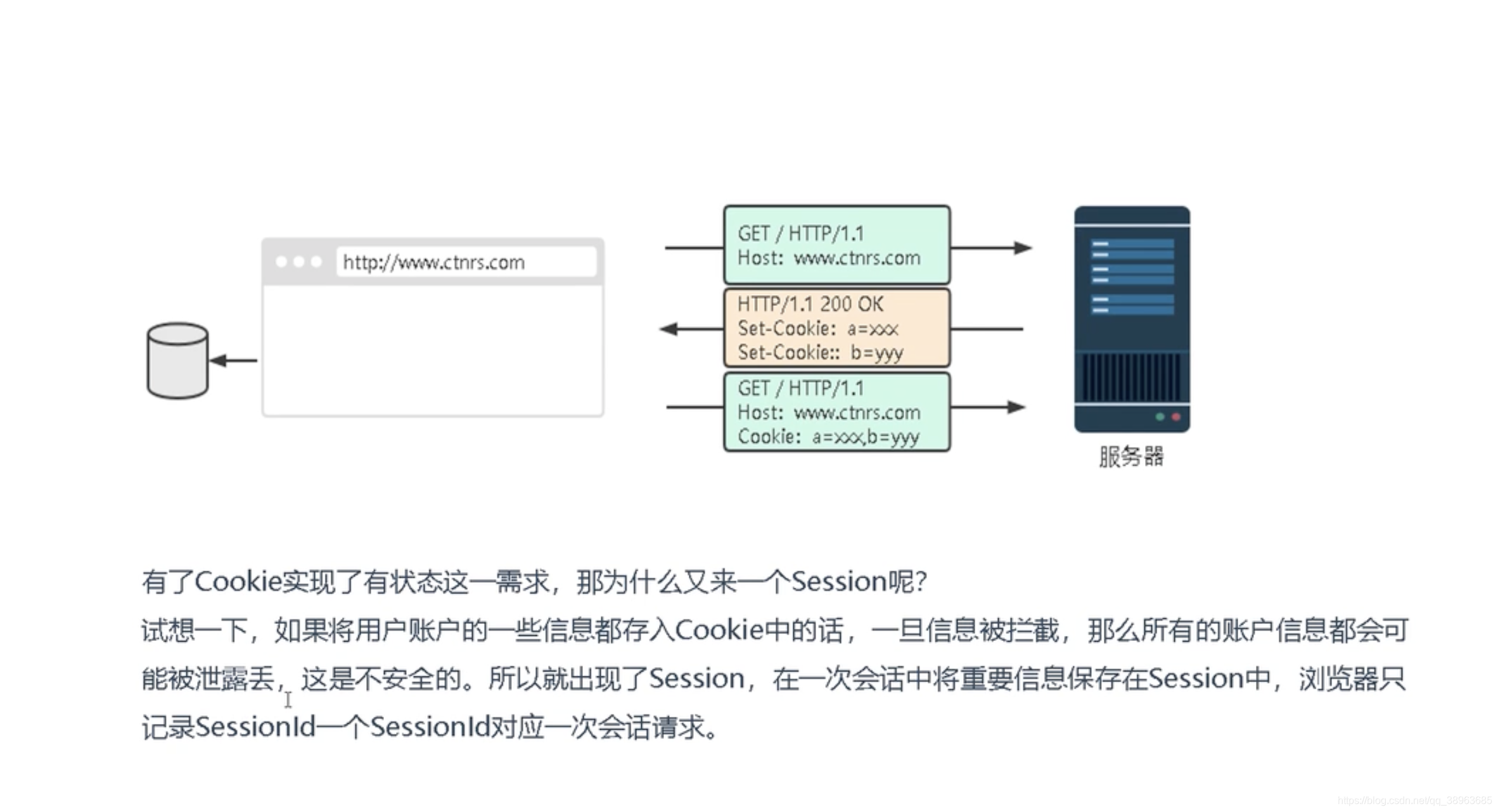 http://www.ctnrs.com

GET / HTTP/1.1
Host: www.ctnrs.com

HTTP/1.1 200 OK
Set-Cookie: a=xxx
Set-Cookie:: b=yyy

GET / HTTP/1.1
Host: www.ctnrs.com
Cookie: a=xxx,b=yyy

服务器

有了Cookie实现了有状态这一需求，那为什么又来一个Session呢？

试想一下，如果将用户账户的一些信息都存入Cookie中的话，一旦信息被拦截，那么所有的账户信息都会可能被泄露丢，这是不安全的。所以就出现了Session，在一次会话中将重要信息保存在Session中，浏览器只记录SessionId一个SessionId对应一次会话请求。

https://blog.csdn.net/qq_38963685